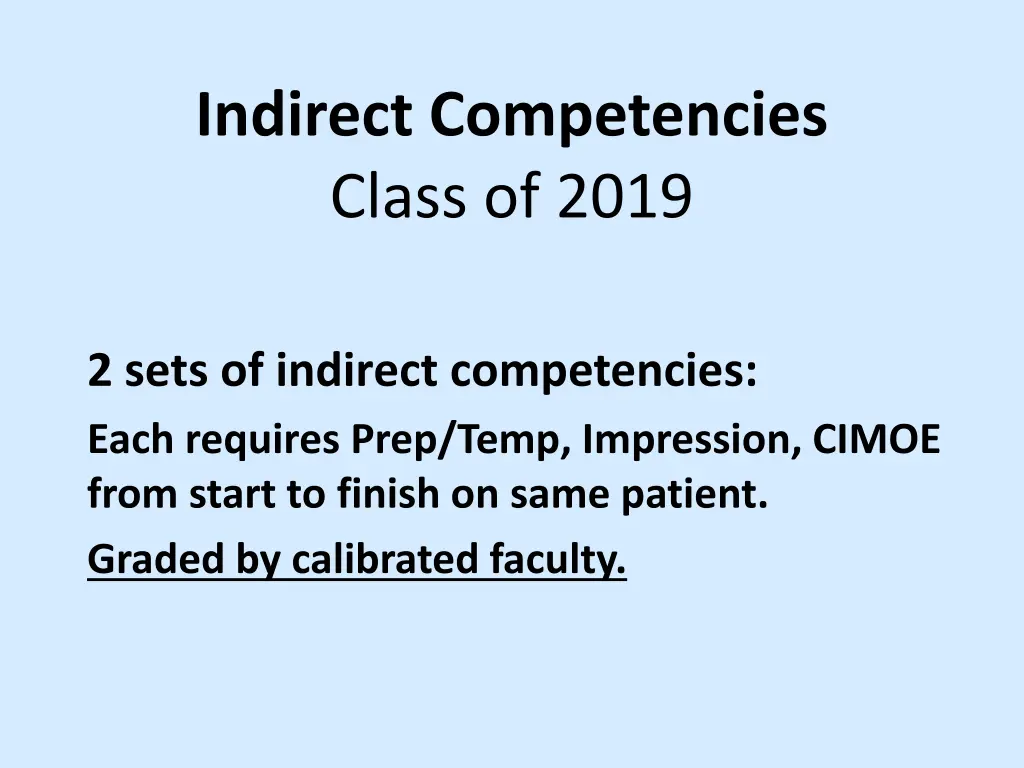 Indirect Competencies
Class of 2019

2 sets of indirect competencies:

Each requires Prep/Temp, Impression, CIMOE from start to finish on same patient.

Graded by calibrated faculty.